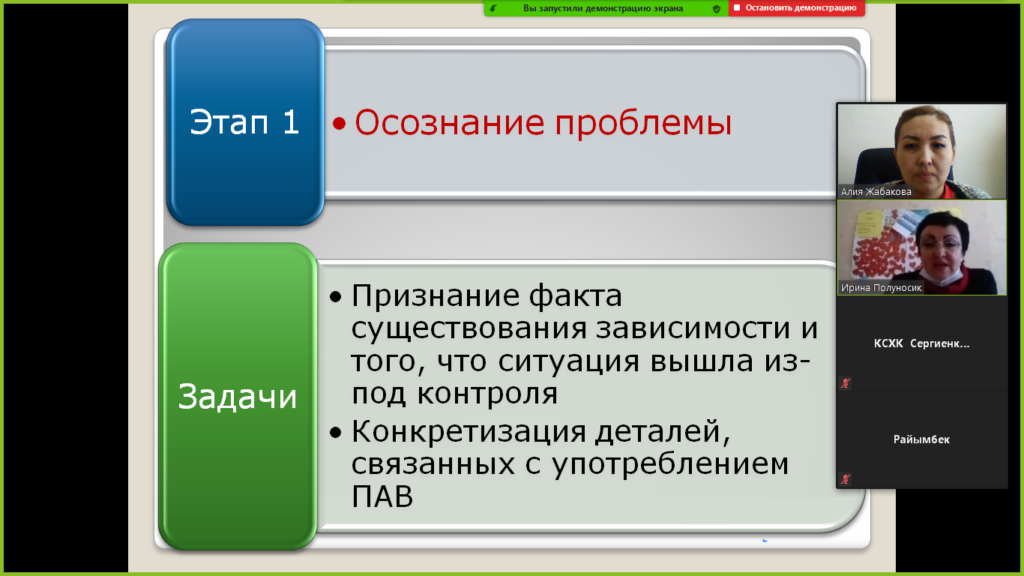 Вы запустили демонстрацию экрана
Остановить демонстрацию

Этап 1

• Осознание проблемы

Задачи

• Признание факта существования зависимости и того, что ситуация вышла из-под контроля
• Конкретизация деталей, связанных с употреблением ПАВ

Алия Жабакова
Ирина Полуносик
КСХК Сергиенк...
Райымбек